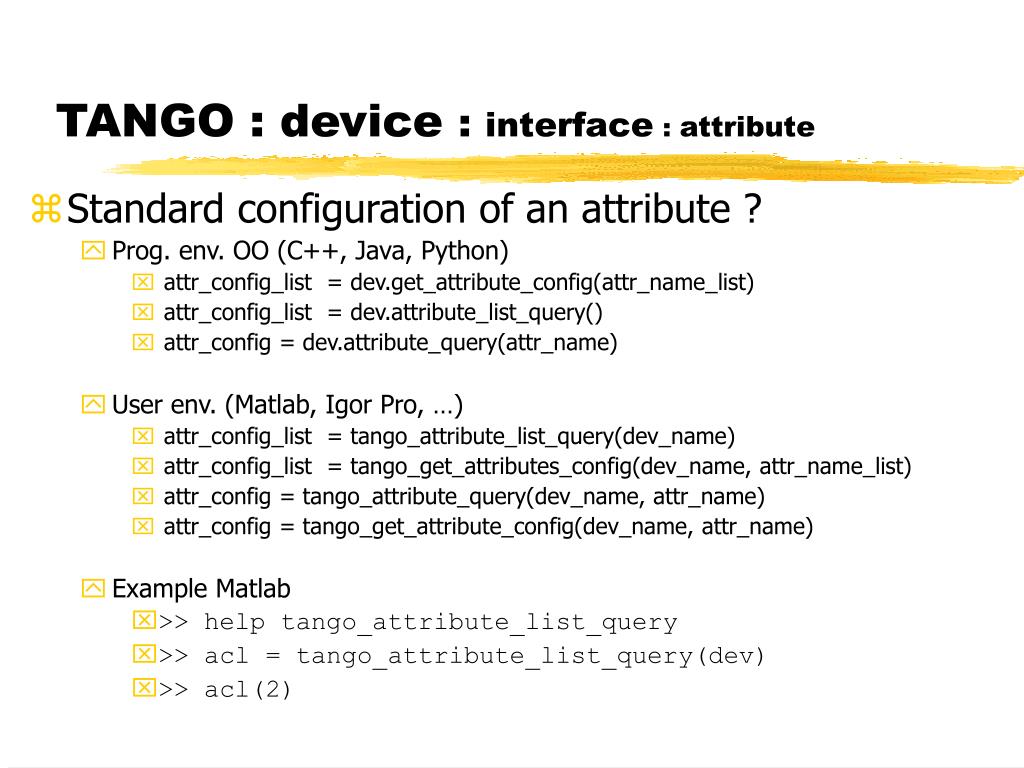 TANGO : device : interface : attribute

Standard configuration of an attribute ?

Prog. env. OO (C++, Java, Python)

attr_config_list = dev.get_attribute_config(attr_name_list)

attr_config_list = dev.attribute_list_query()

attr_config = dev.attribute_query(attr_name)

User env. (Matlab, Igor Pro, …)

attr_config_list = tango_attribute_list_query(dev_name)

attr_config_list = tango_get_attributes_config(dev_name, attr_name_list)

attr_config = tango_attribute_query(dev_name, attr_name)

attr_config = tango_get_attribute_config(dev_name, attr_name)

Example Matlab

>> help tango_attribute_list_query

>> acl = tango_attribute_list_query(dev)

>> acl(2)